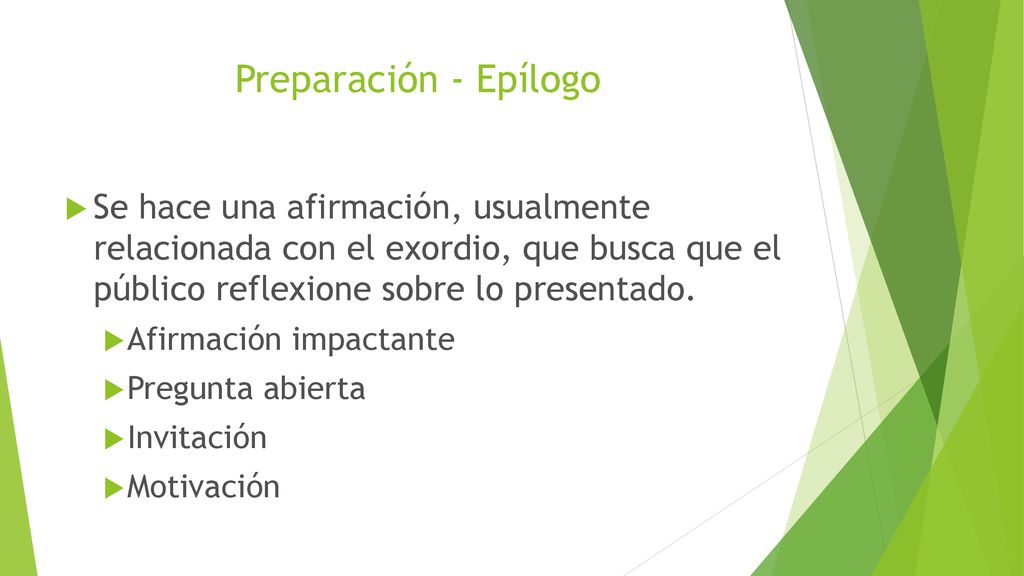 Preparación - Epílogo

Se hace una afirmación, usualmente relacionada con el exordio, que busca que el público reflexione sobre lo presentado.

Afirmación impactante

Pregunta abierta

Invitación

Motivación